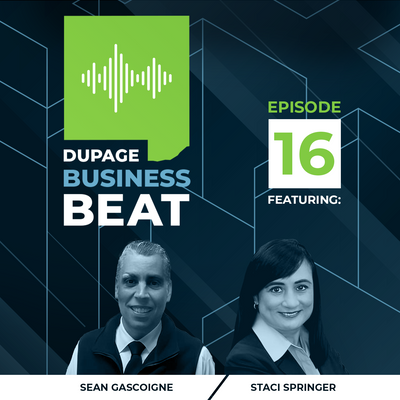 DUPAGE
BUSINESS
BEAT

EPISODE
16
FEATURING:

SEAN GASCOIGNE
STACI SPRINGER